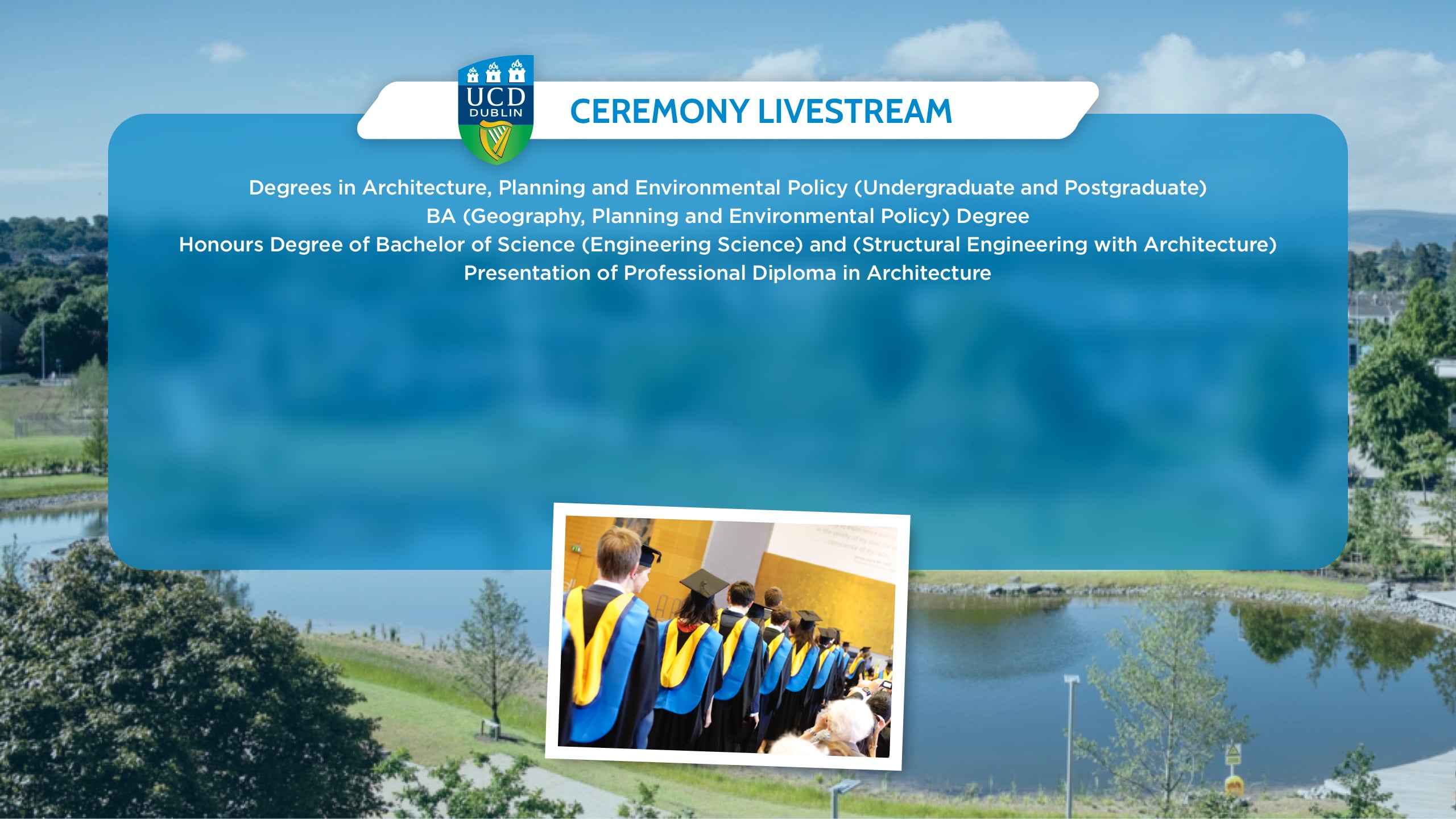 UCD
DUBLIN

CEREMONY LIVESTREAM

Degrees in Architecture, Planning and Environmental Policy (Undergraduate and Postgraduate)
BA (Geography, Planning and Environmental Policy) Degree
Honours Degree of Bachelor of Science (Engineering Science) and (Structural Engineering with Architecture)
Presentation of Professional Diploma in Architecture